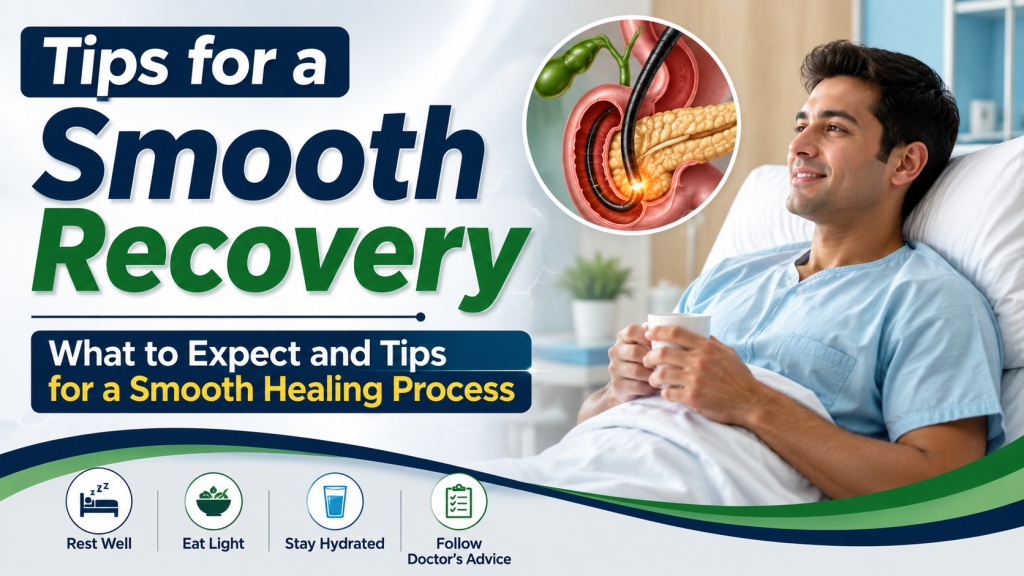 Tips for a
Smooth
Recovery

What to Expect and Tips
for a Smooth Healing Process

Rest Well

Eat Light

Stay Hydrated

Follow Doctor's Advice